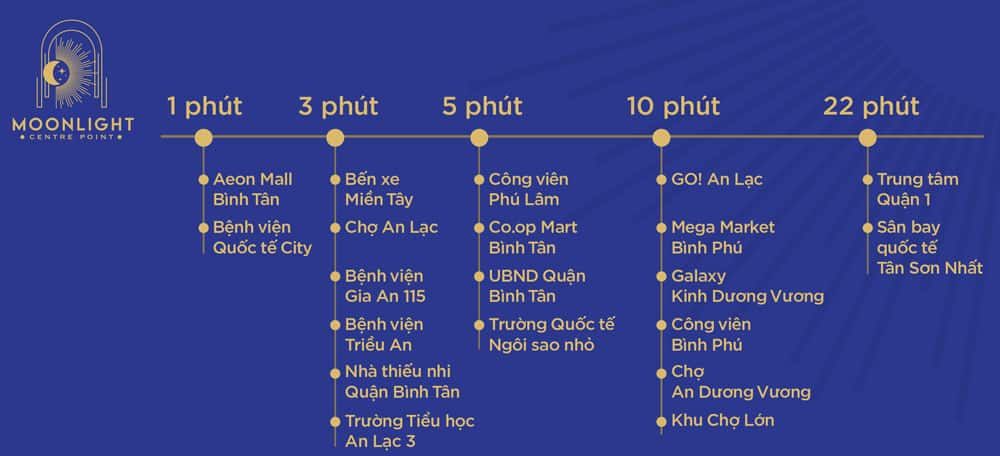 MOONLIGHT
CENTRE POINT

1 phút
Aeon Mall Bình Tân
Bệnh viện Quốc tế City

3 phút
Bến xe Miền Tây
Chợ An Lạc
Bệnh viện Gia An 115
Bệnh viện Triều An
Nhà thiếu nhi Quận Bình Tân
Trường Tiểu học An Lạc 3

5 phút
Công viên Phú Lâm
Co.op Mart Bình Tân
UBND Quận Bình Tân
Trường Quốc tế Ngôi sao nhỏ

10 phút
GO! An Lạc
Mega Market Bình Phú
Galaxy Kinh Dương Vương
Công viên Bình Phú
Chợ An Dương Vương
Khu Chợ Lớn

22 phút
Trung tâm Quận 1
Sân bay quốc tế Tân Sơn Nhất